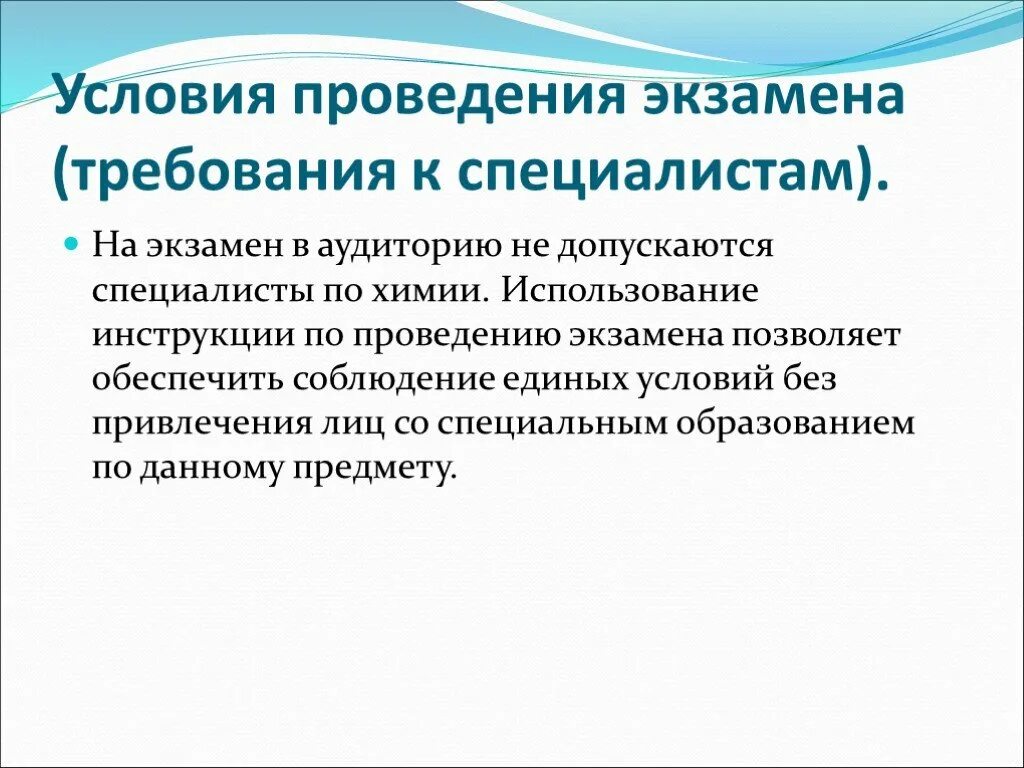 Условия проведения экзамена (требования к специалистам).

На экзамен в аудиторию не допускаются специалисты по химии. Использование инструкции по проведению экзамена позволяет обеспечить соблюдение единых условий без привлечения лиц со специальным образованием по данному предмету.